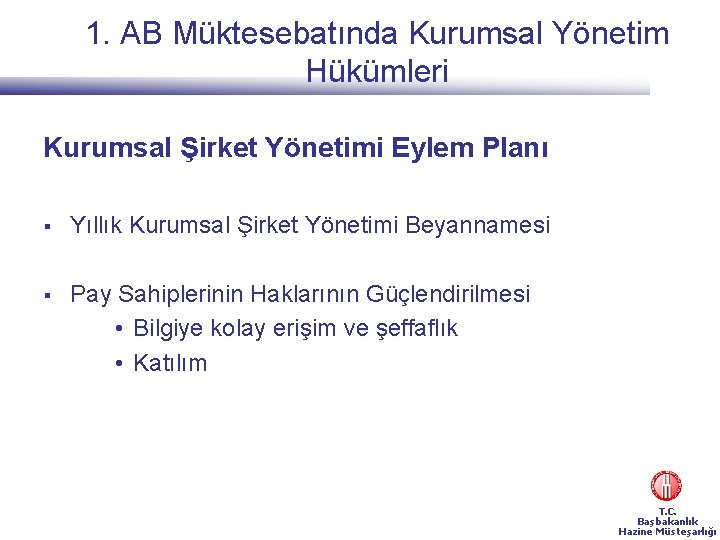 1. AB Müktesebatında Kurumsal Yönetim Hükümleri

Kurumsal Şirket Yönetimi Eylem Planı

▪ Yıllık Kurumsal Şirket Yönetimi Beyannamesi

▪ Pay Sahiplerinin Haklarının Güçlendirilmesi
• Bilgiye kolay erişim ve şeffaflık
• Katılım

T.C.
Başbakanlık
Hazine Müsteşarlığı